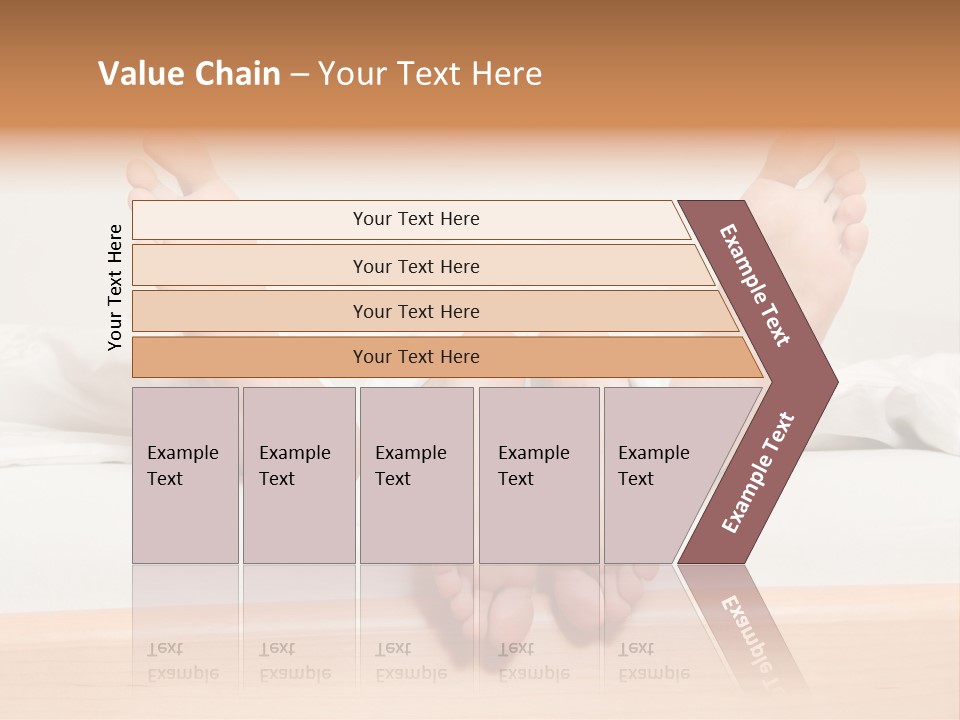 Value Chain – Your Text Here

Your Text Here

Your Text Here

Your Text Here

Your Text Here

Your Text Here

Example Text

Example Text

Example Text

Example Text

Example Text

Example Text

Example Text